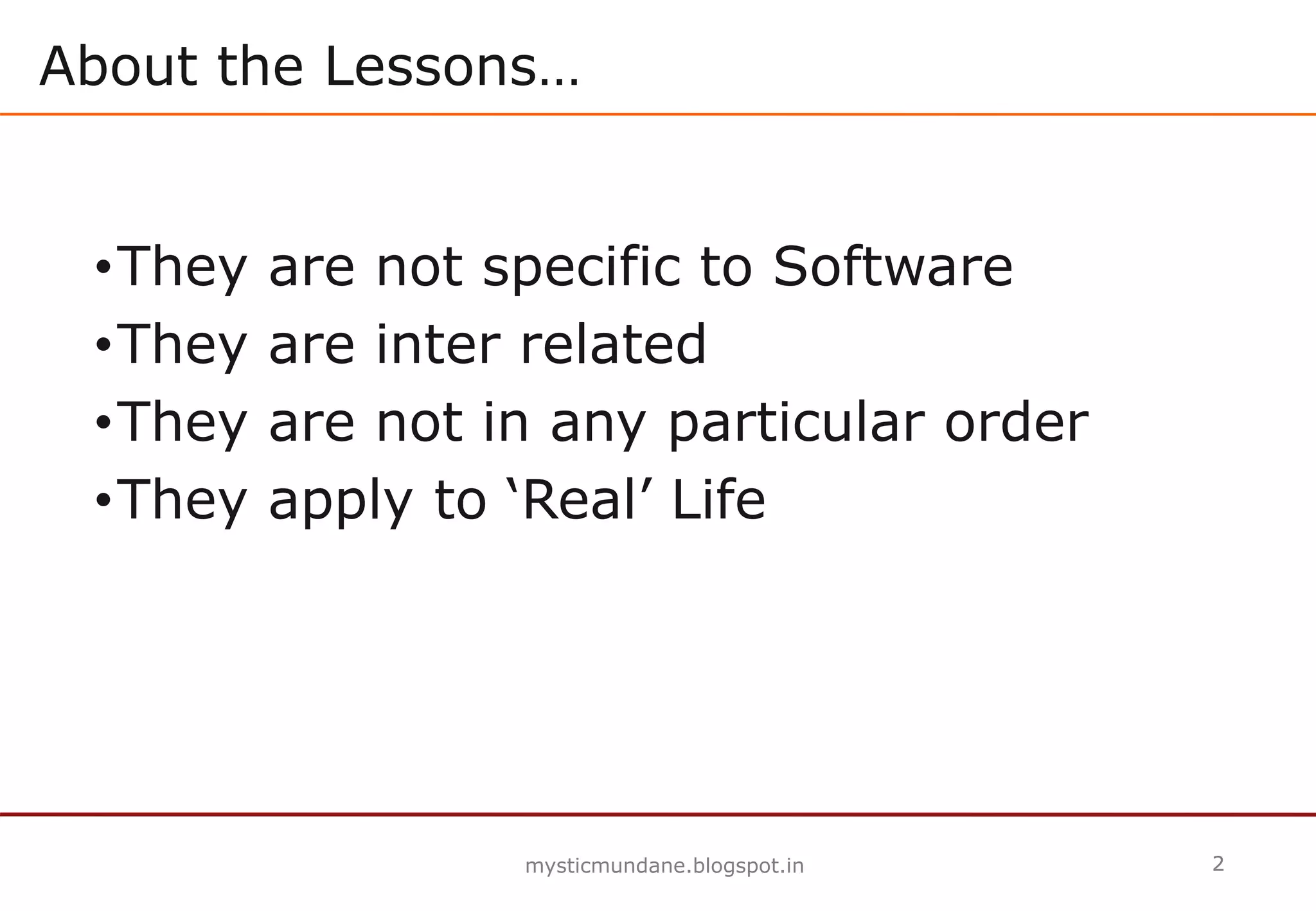 About the Lessons…

•They are not specific to Software
•They are inter related
•They are not in any particular order
•They apply to ‘Real’ Life

mysticmundane.blogspot.in

2